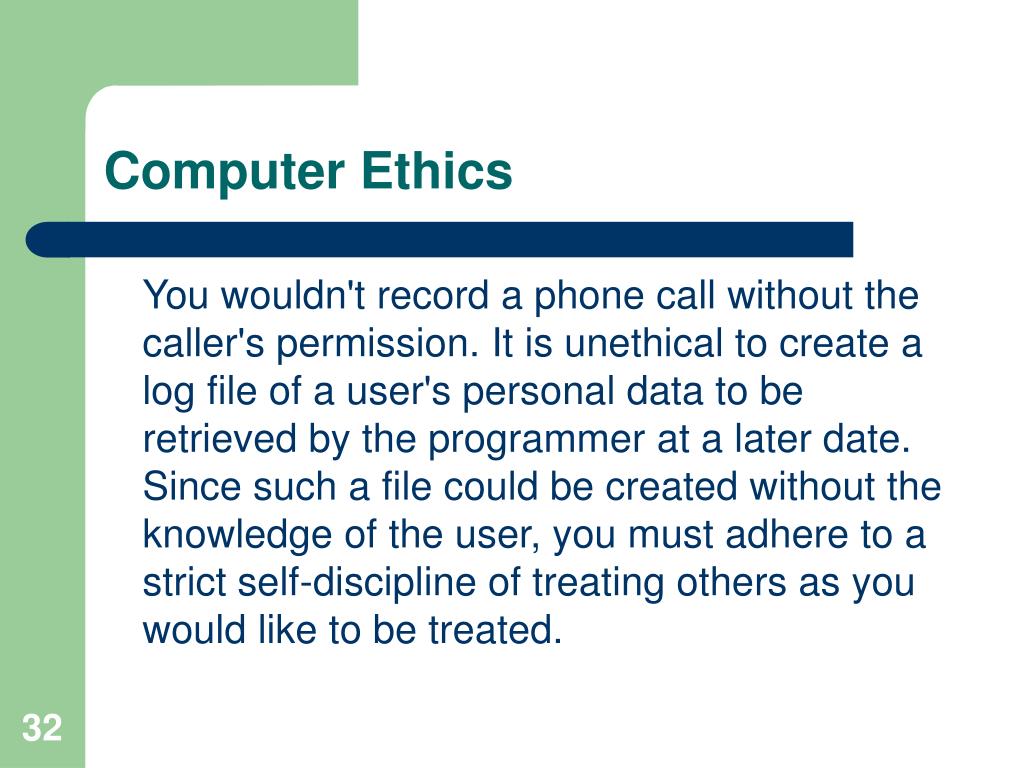 Computer Ethics

You wouldn't record a phone call without the caller's permission. It is unethical to create a log file of a user's personal data to be retrieved by the programmer at a later date. Since such a file could be created without the knowledge of the user, you must adhere to a strict self-discipline of treating others as you would like to be treated.

32